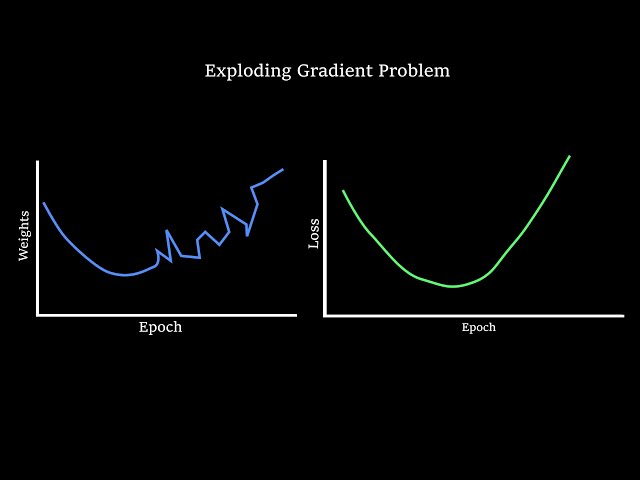 Exploding Gradient Problem

Weights

Epoch

Loss

Epoch